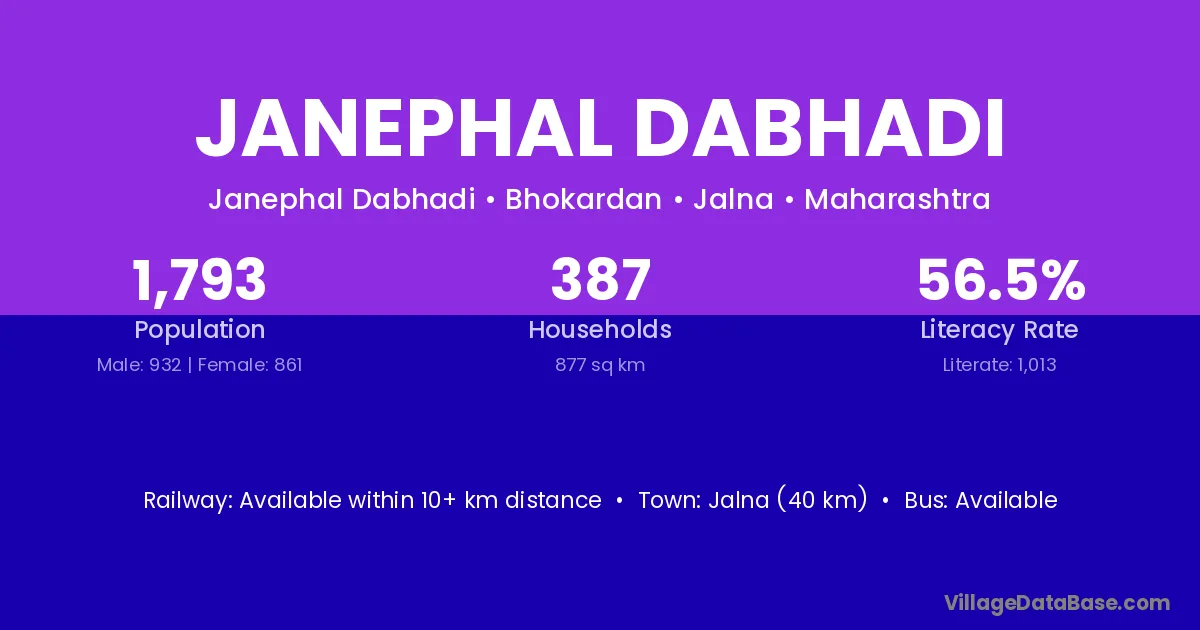 JANEPHAL DABHADI

Janephal Dabhadi • Bhokardan • Jalna • Maharashtra

1,793
Population
Male: 932 | Female: 861

387
Households
877 sq km

56.5%
Literacy Rate
Literate: 1,013

Railway: Available within 10+ km distance • Town: Jalna (40 km) • Bus: Available

VillageDataBase.com